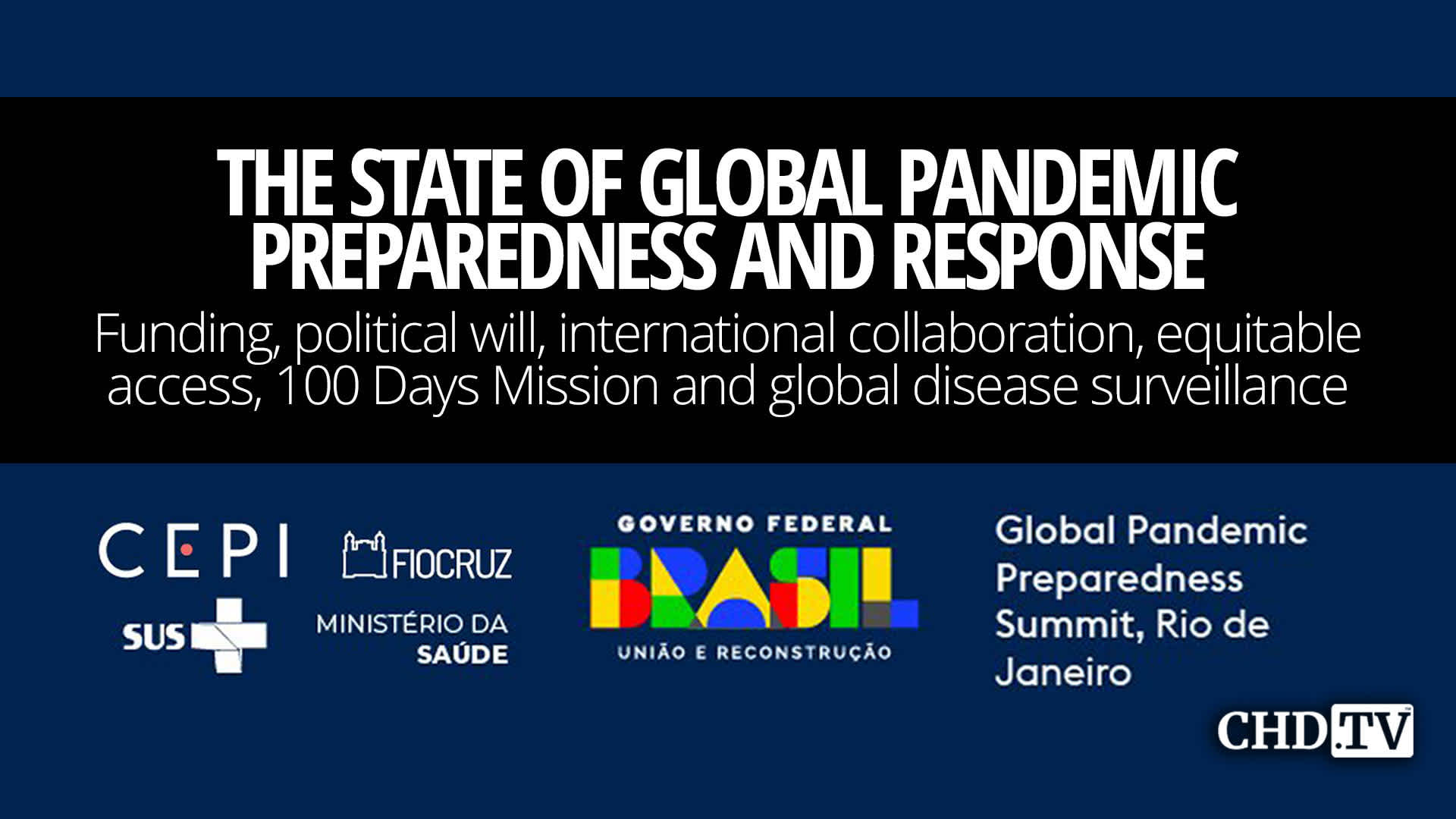 THE STATE OF GLOBAL PANDEMIC PREPAREDNESS AND RESPONSE

Funding, political will, international collaboration, equitable access, 100 Days Mission and global disease surveillance

CEPI

FIOCRUZ

SUS

MINISTÉRIO DA SAÚDE

GOVERNO FEDERAL

BRASIL

UNIÃO E RECONSTRUÇÃO

Global Pandemic Preparedness Summit, Rio de Janeiro

CHD.TV